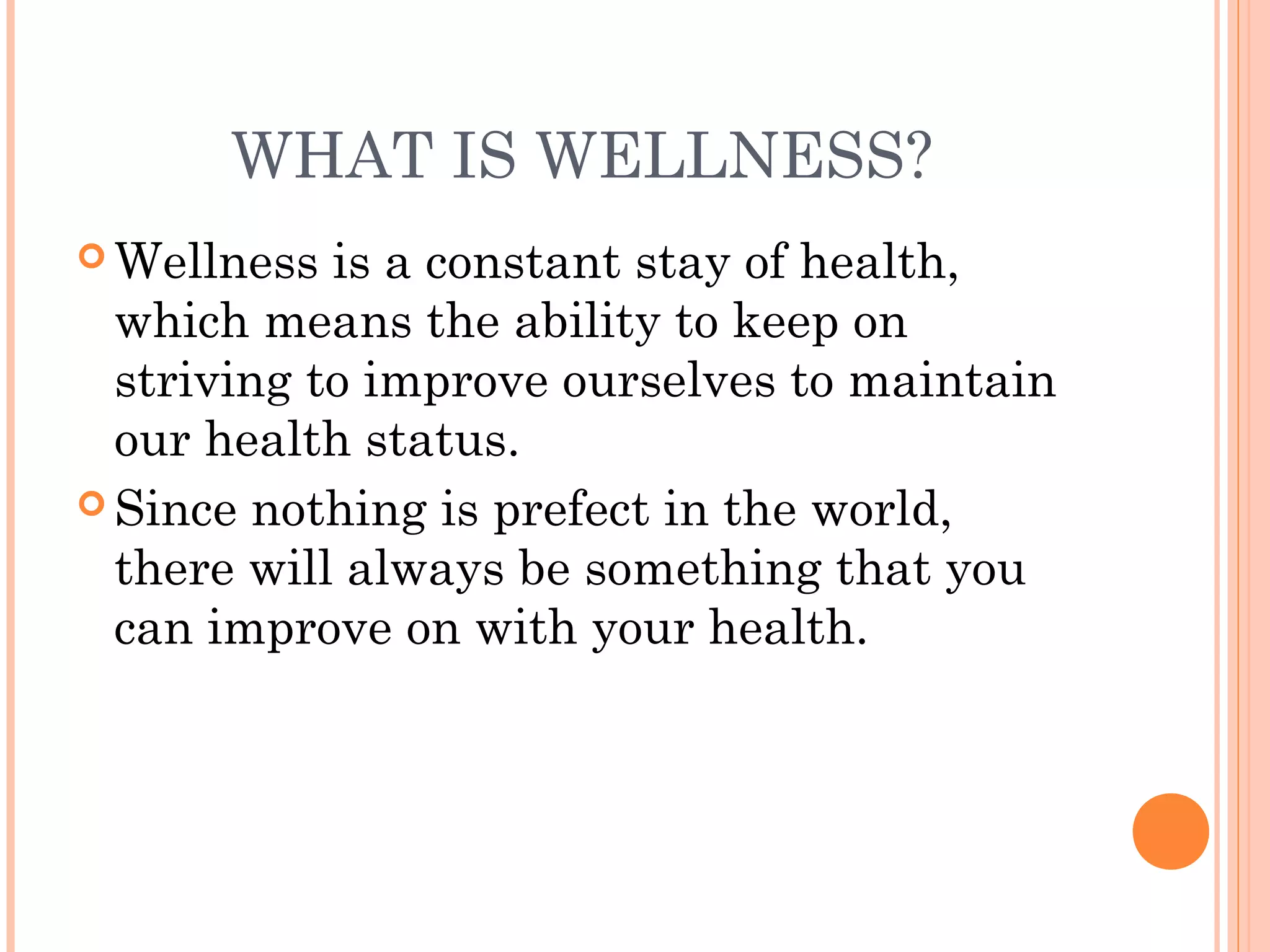 WHAT IS WELLNESS?

Wellness is a constant stay of health, which means the ability to keep on striving to improve ourselves to maintain our health status.

Since nothing is prefect in the world, there will always be something that you can improve on with your health.